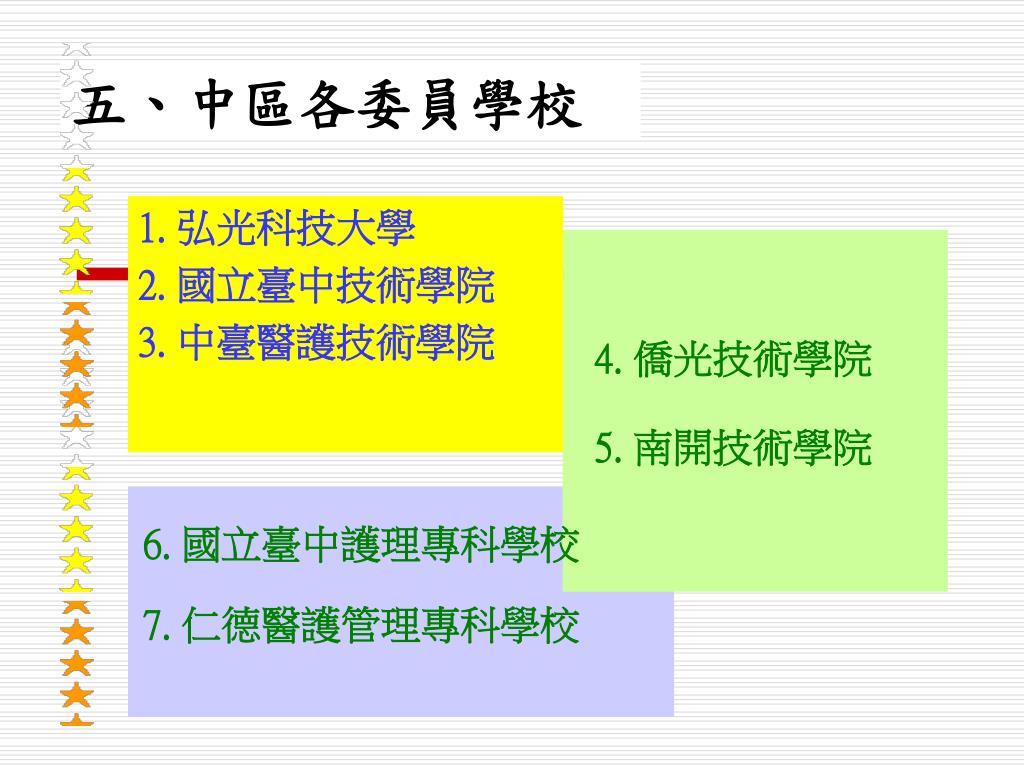 五、中區各委員學校

1. 弘光科技大學
2. 國立臺中技術學院
3. 中臺醫護技術學院

4. 僑光技術學院
5. 南開技術學院

6. 國立臺中護理專科學校
7. 仁德醫護管理專科學校